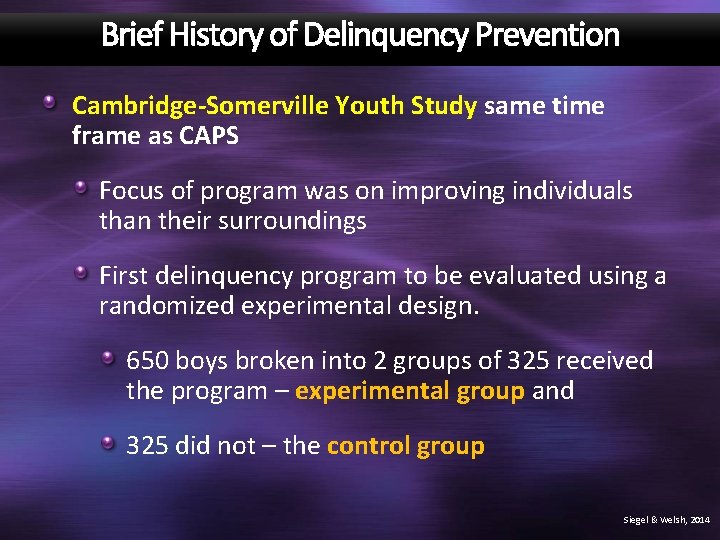 Brief History of Delinquency Prevention

Cambridge-Somerville Youth Study same time frame as CAPS

Focus of program was on improving individuals than their surroundings

First delinquency program to be evaluated using a randomized experimental design.

650 boys broken into 2 groups of 325 received the program – experimental group and

325 did not – the control group

Siegel & Welsh, 2014